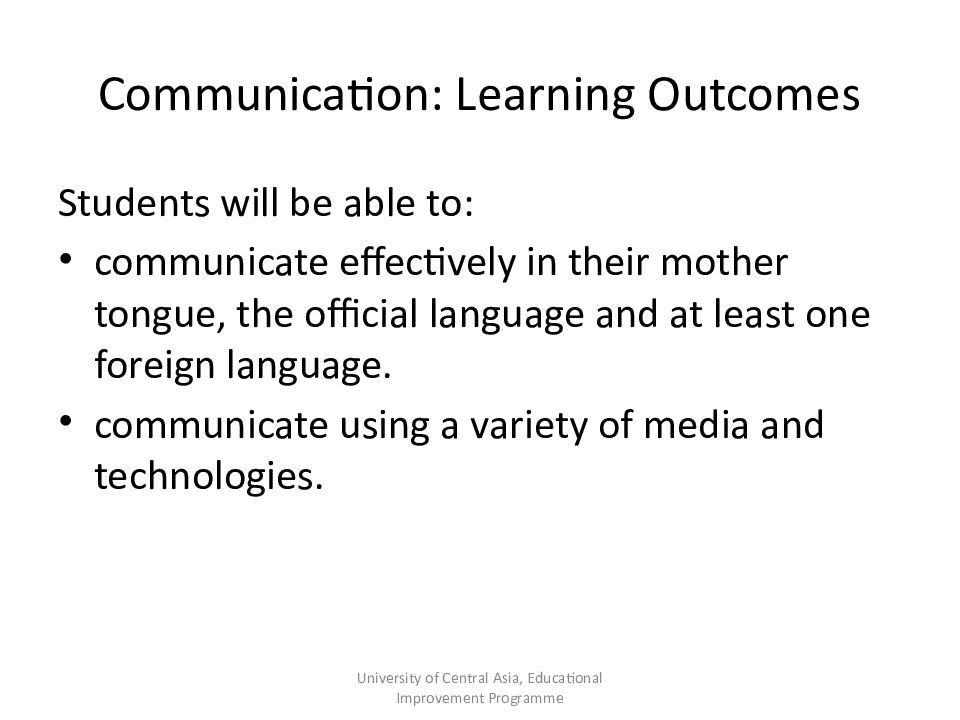 Communication: Learning Outcomes

Students will be able to:

• communicate effectively in their mother tongue, the official language and at least one foreign language.

• communicate using a variety of media and technologies.

University of Central Asia, Educational Improvement Programme